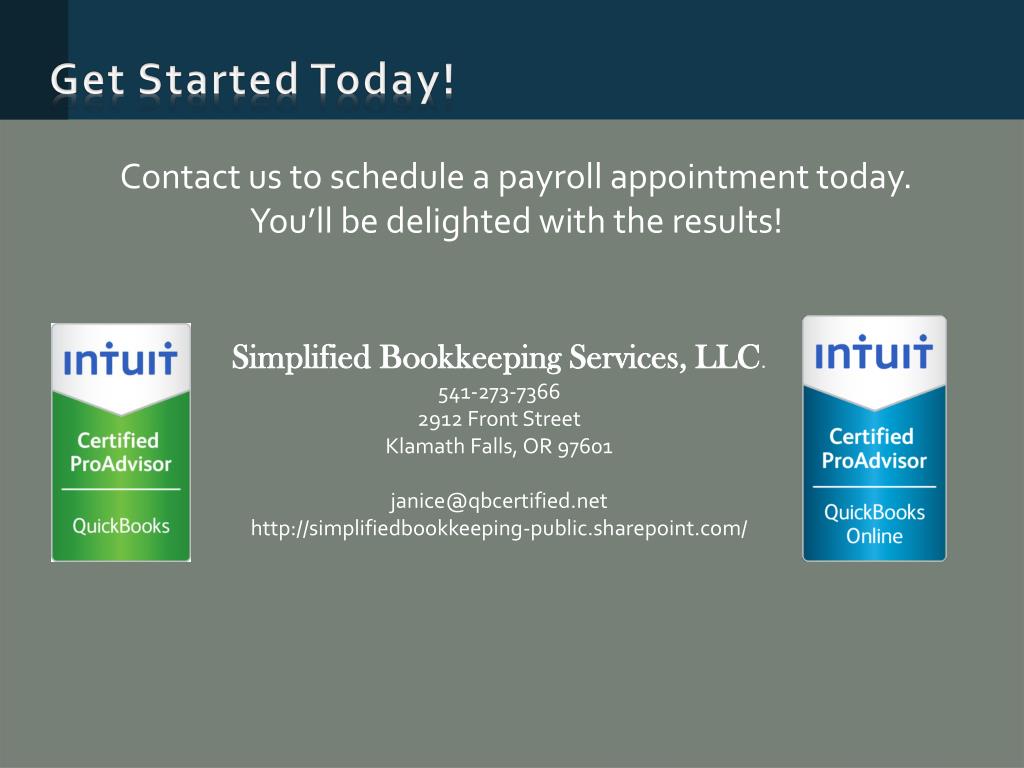 Get Started Today!

Contact us to schedule a payroll appointment today. You'll be delighted with the results!

INTUIT
Certified ProAdvisor
QuickBooks

Simplified Bookkeeping Services, LLC.
541-273-7366
2912 Front Street
Klamath Falls, OR 97601

janice@qbcertified.net
http://simplifiedbookkeeping-public.sharepoint.com/

INTUIT
Certified ProAdvisor
QuickBooks Online